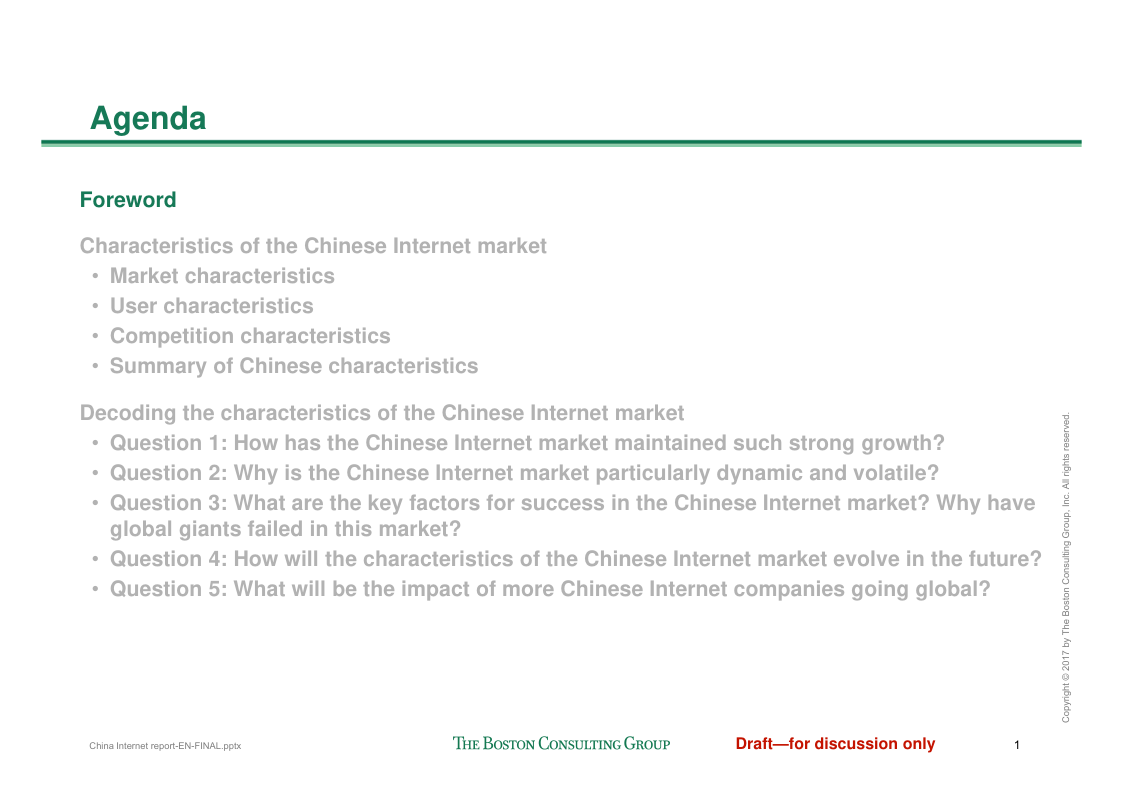 Agenda

Foreword

Characteristics of the Chinese Internet market
• Market characteristics
• User characteristics
• Competition characteristics
• Summary of Chinese characteristics

Decoding the characteristics of the Chinese Internet market
• Question 1: How has the Chinese Internet market maintained such strong growth?
• Question 2: Why is the Chinese Internet market particularly dynamic and volatile?
• Question 3: What are the key factors for success in the Chinese Internet market? Why have global giants failed in this market?
• Question 4: How will the characteristics of the Chinese Internet market evolve in the future?
• Question 5: What will be the impact of more Chinese Internet companies going global?

Copyright © 2017 by The Boston Consulting Group, Inc. All rights reserved.

China Internet report-EN-FINAL.pptx

THE BOSTON CONSULTING GROUP

Draft—for discussion only

1